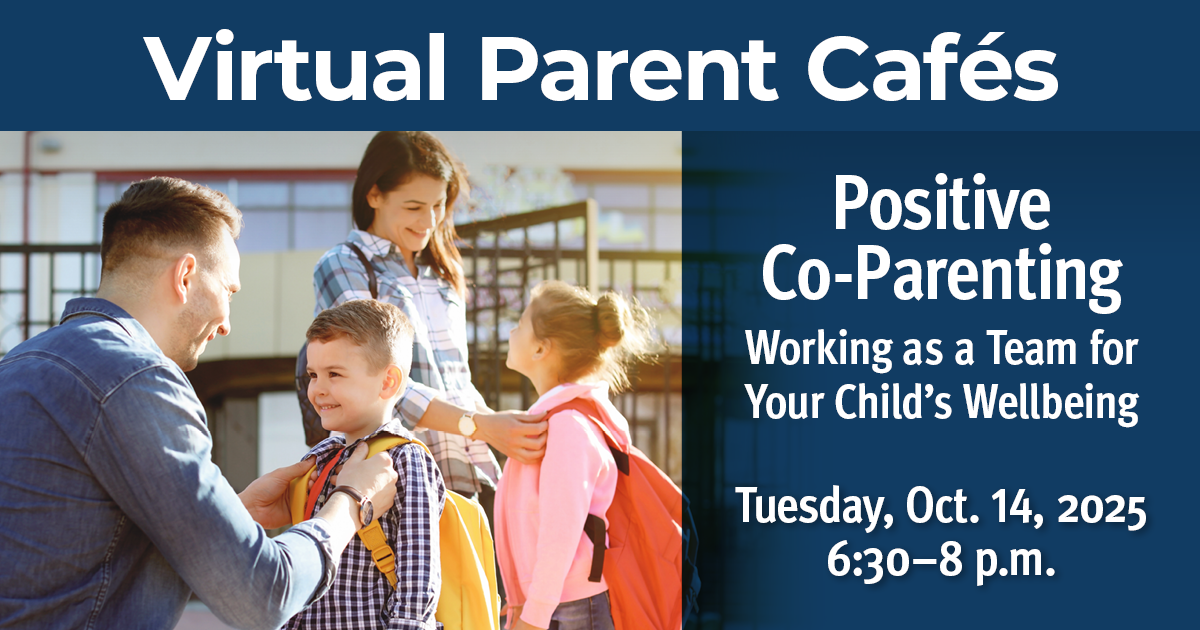 Virtual Parent Cafés

Positive Co-Parenting

Working as a Team for Your Child's Wellbeing

Tuesday, Oct. 14, 2025
6:30–8 p.m.